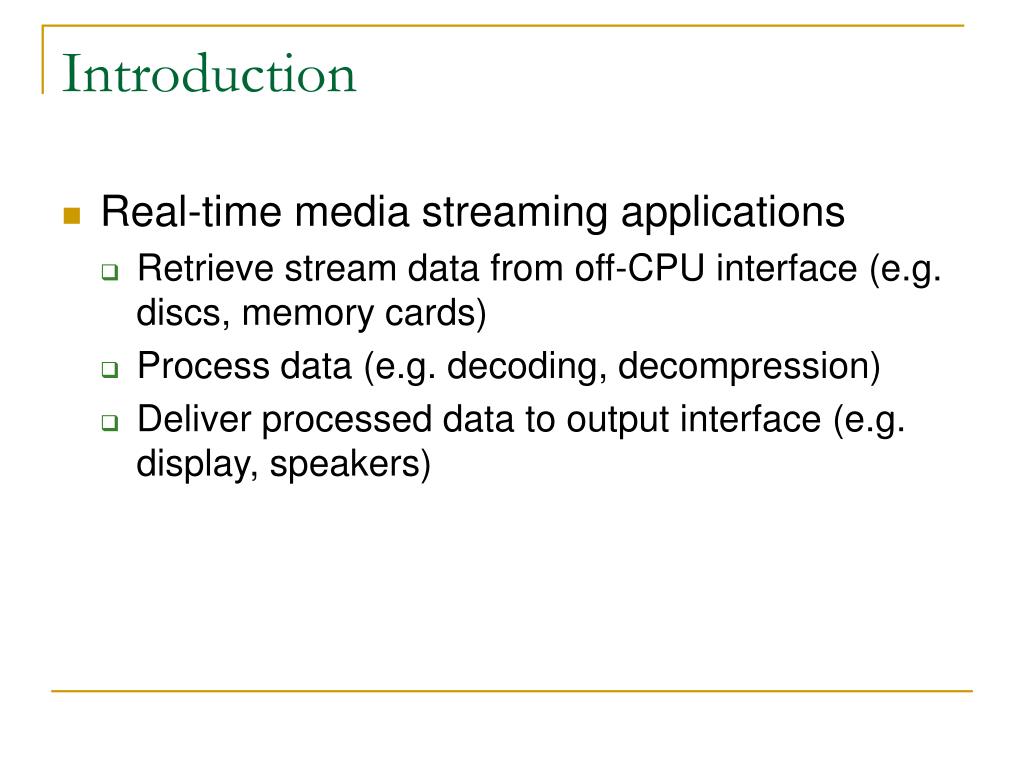 Introduction

Real-time media streaming applications

Retrieve stream data from off-CPU interface (e.g. discs, memory cards)

Process data (e.g. decoding, decompression)

Deliver processed data to output interface (e.g. display, speakers)